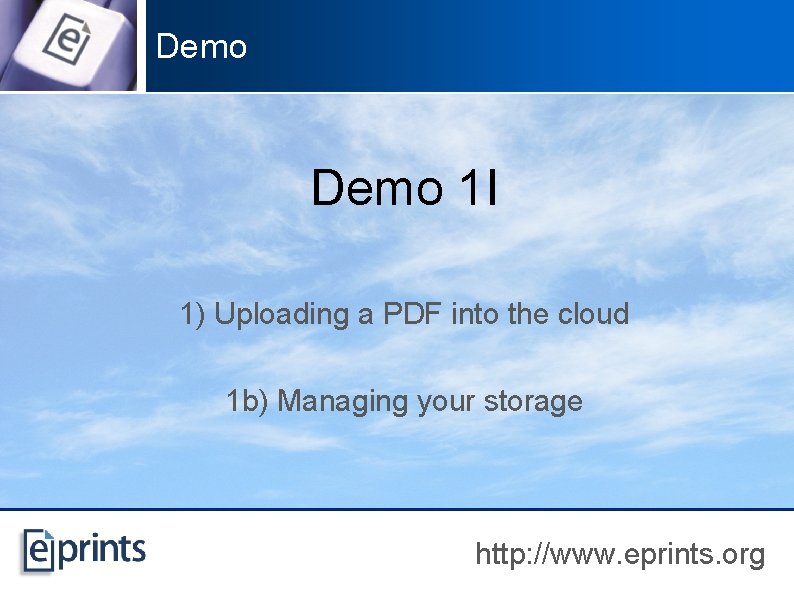 Demo

Demo 1I

1) Uploading a PDF into the cloud

1b) Managing your storage

eprints

http://www.eprints.org